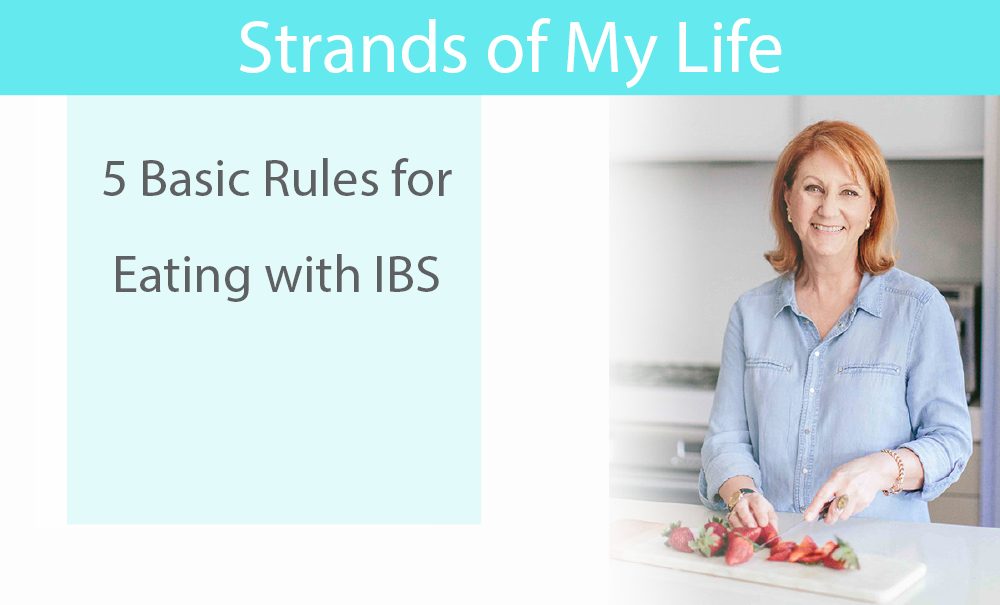 Strands of My Life

5 Basic Rules for Eating with IBS